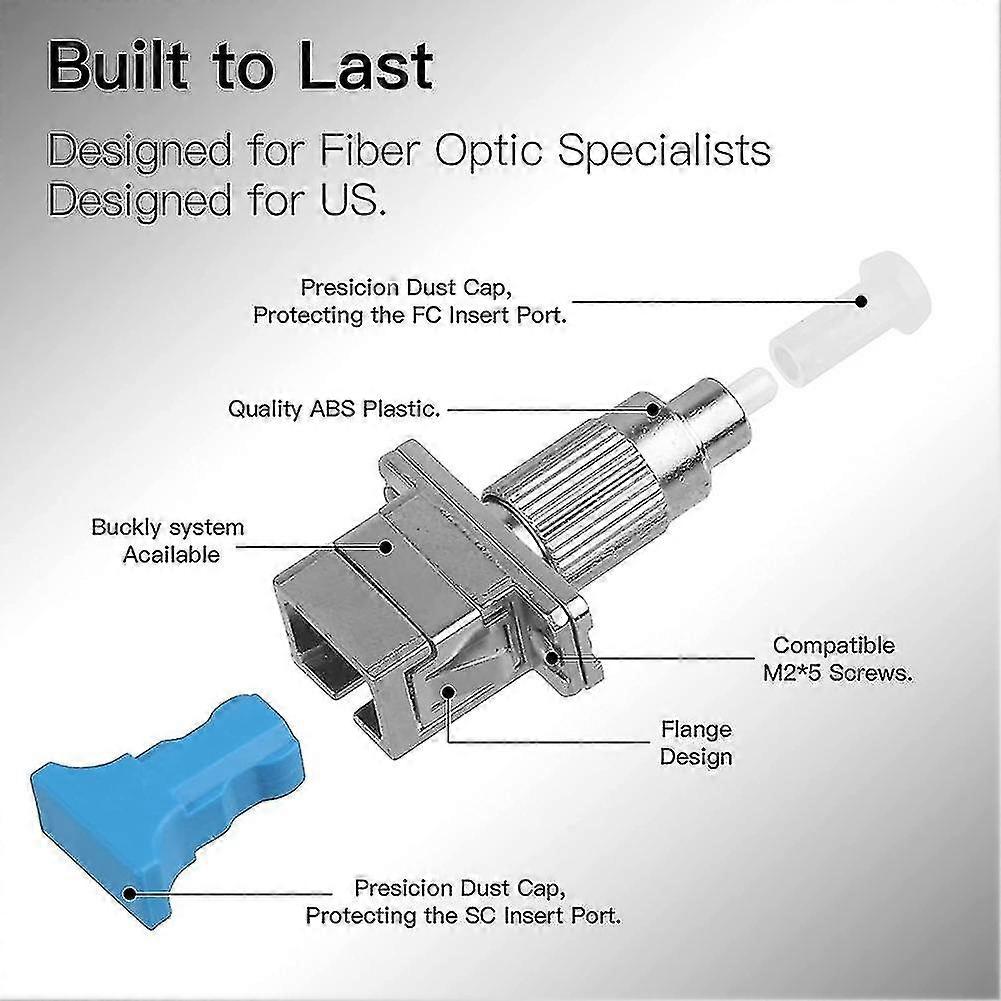 Built to Last

Designed for Fiber Optic Specialists
Designed for US.

Presicion Dust Cap,
Protecting the FC Insert Port.

Quality ABS Plastic.

Buckly system
Acailable

Compatible
M2*5 Screws.

Flange
Design

Presicion Dust Cap,
Protecting the SC Insert Port.